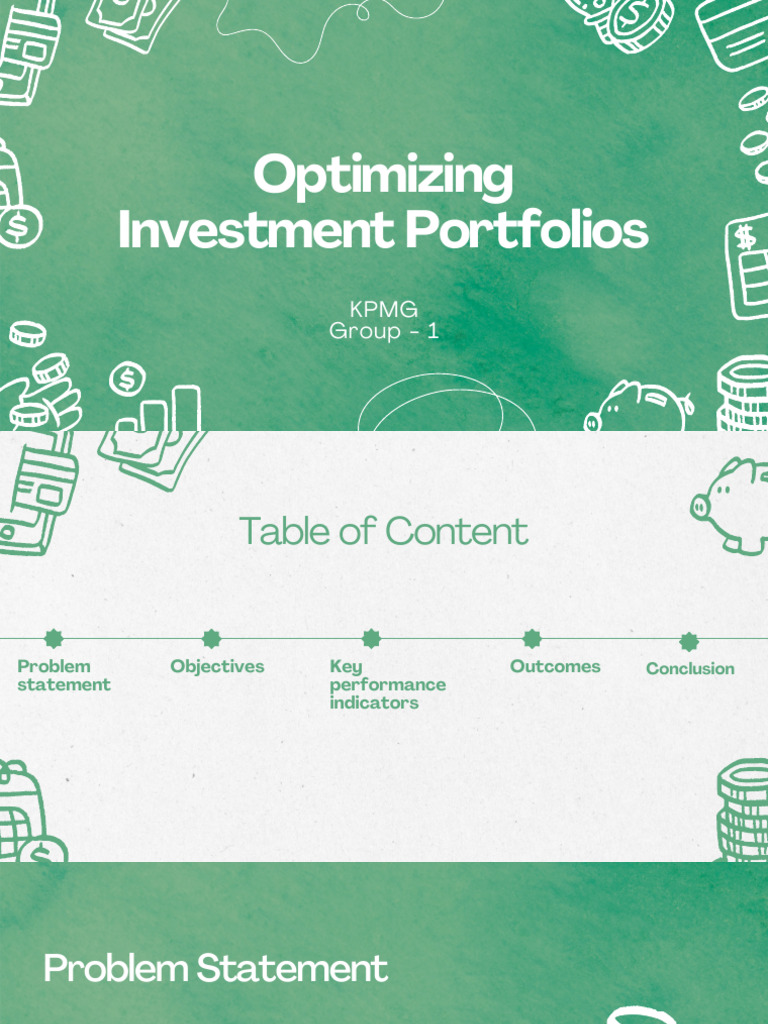 Optimizing Investment Portfolios

KPMG
Group - 1

Table of Content

Problem statement

Objectives

Key performance indicators

Outcomes

Conclusion

Problem Statement